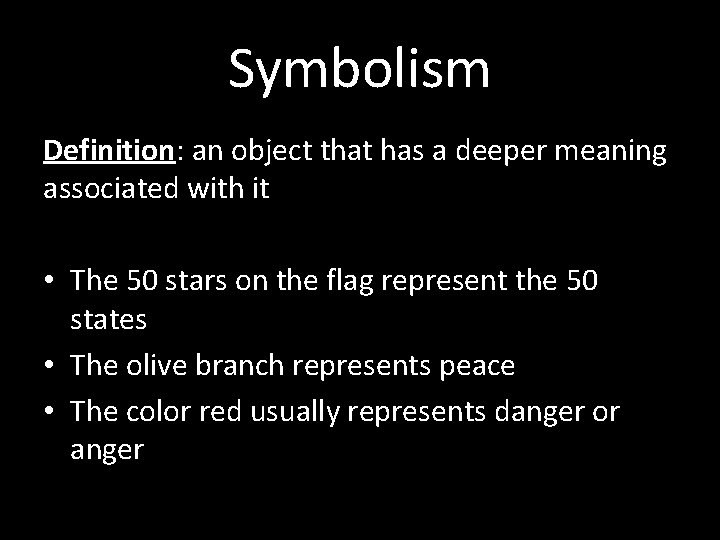 Symbolism

Definition: an object that has a deeper meaning associated with it

• The 50 stars on the flag represent the 50 states
• The olive branch represents peace
• The color red usually represents danger or anger